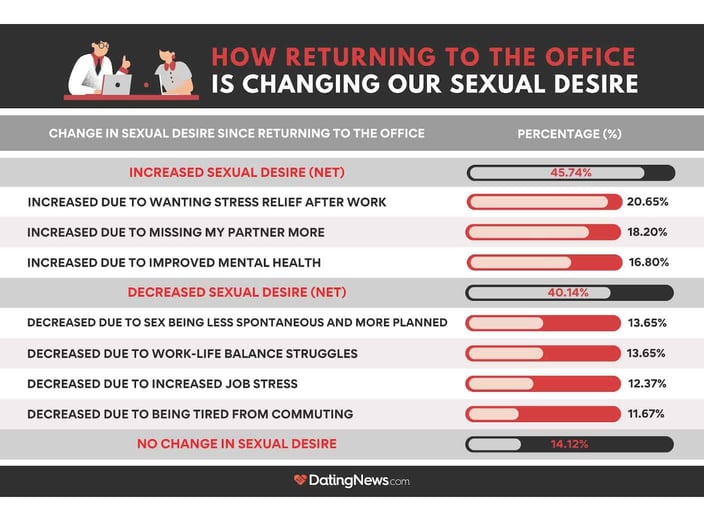 HOW RETURNING TO THE OFFICE
IS CHANGING OUR SEXUAL DESIRE

| CHANGE IN SEXUAL DESIRE SINCE RETURNING TO THE OFFICE | PERCENTAGE (%) |
|---|---|
| INCREASED SEXUAL DESIRE (NET) | 45.74% |
| INCREASED DUE TO WANTING STRESS RELIEF AFTER WORK | 20.65% |
| INCREASED DUE TO MISSING MY PARTNER MORE | 18.20% |
| INCREASED DUE TO IMPROVED MENTAL HEALTH | 16.80% |
| DECREASED SEXUAL DESIRE (NET) | 40.14% |
| DECREASED DUE TO SEX BEING LESS SPONTANEOUS AND MORE PLANNED | 13.65% |
| DECREASED DUE TO WORK-LIFE BALANCE STRUGGLES | 13.65% |
| DECREASED DUE TO INCREASED JOB STRESS | 12.37% |
| DECREASED DUE TO BEING TIRED FROM COMMUTING | 11.67% |
| NO CHANGE IN SEXUAL DESIRE | 14.12% |

DatingNews.com